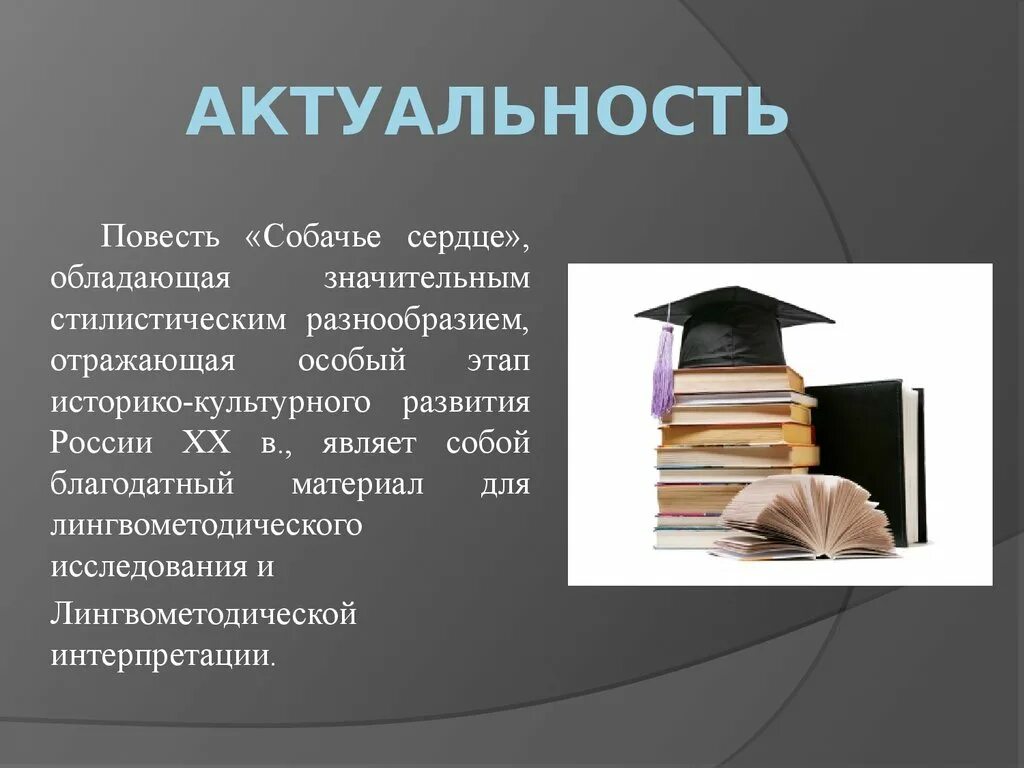 АКТУАЛЬНОСТЬ

Повесть «Собачье сердце», обладающая значительным стилистическим разнообразием, отражающая особый этап историко-культурного развития России XX в., являет собой благодатный материал для лингвометодического исследования и

Лингвометодической интерпретации.